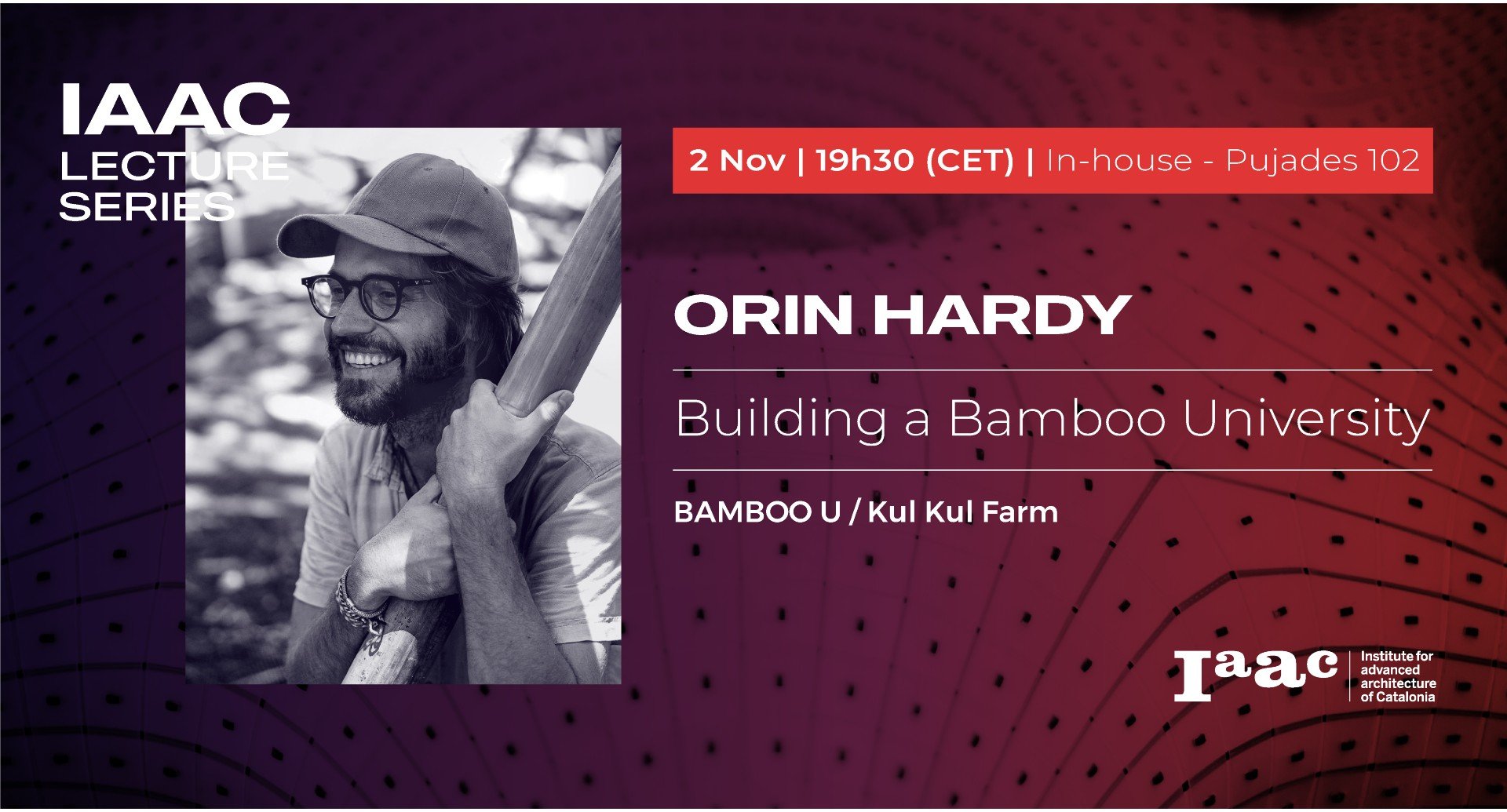 IAAC
LECTURE
SERIES

2 Nov | 19h30 (CET) | In-house - Pujades 102

ORIN HARDY

Building a Bamboo University

BAMBOO U / Kul Kul Farm

Iaac Institute for advanced architecture of Catalonia